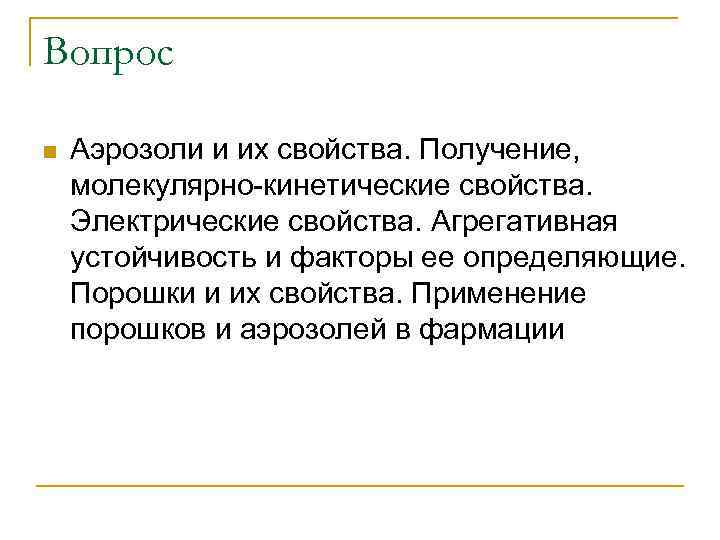 Вопрос

Аэрозоли и их свойства. Получение, молекулярно-кинетические свойства. Электрические свойства. Агрегативная устойчивость и факторы ее определяющие. Порошки и их свойства. Применение порошков и аэрозолей в фармации